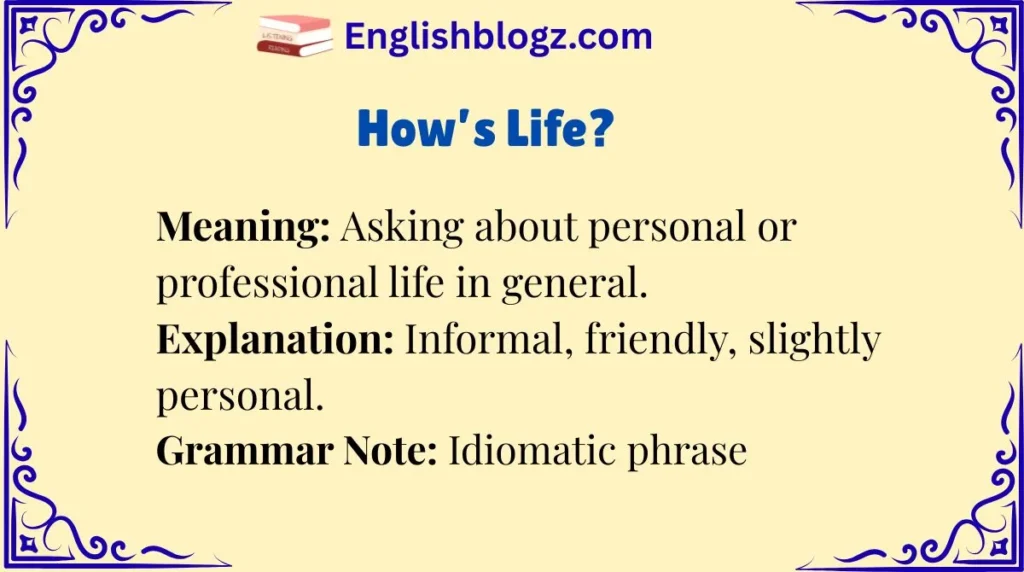 Englishblogz.com

How's Life?

Meaning: Asking about personal or professional life in general.
Explanation: Informal, friendly, slightly personal.
Grammar Note: Idiomatic phrase